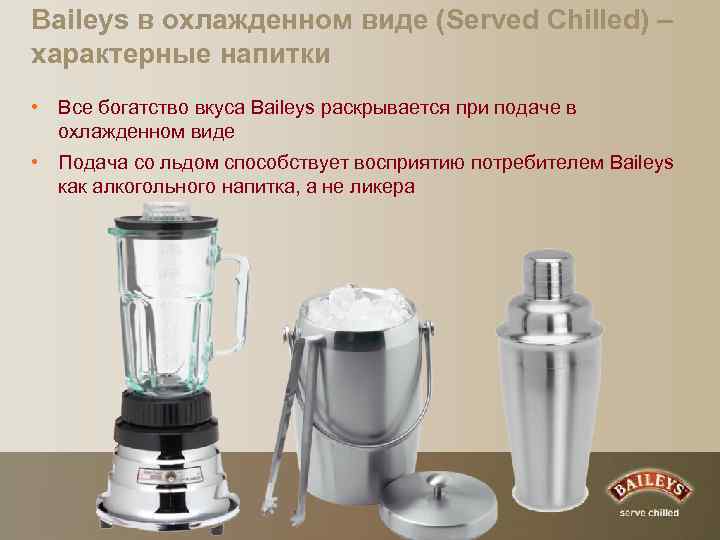 Baileys в охлажденном виде (Served Chilled) – характерные напитки

• Все богатство вкуса Baileys раскрывается при подаче в охлажденном виде

• Подача со льдом способствует восприятию потребителем Baileys как алкогольного напитка, а не ликера

BAILEYS
serve chilled